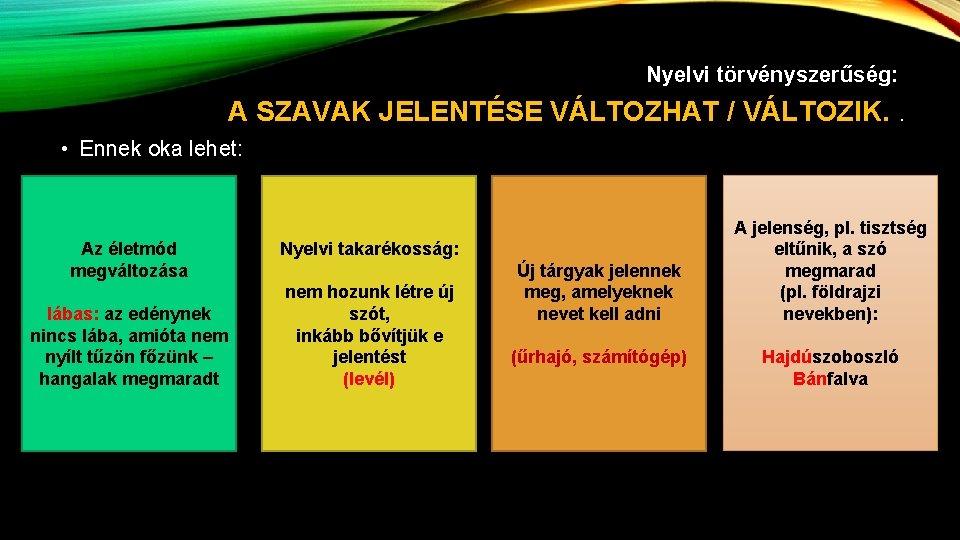 Nyelvi törvényszerűség:

A SZAVAK JELENTÉSE VÁLTOZHAT / VÁLTOZIK. .

• Ennek oka lehet:

Az életmód megváltozása

lábas: az edénynek nincs lába, amióta nem nyílt tűzön főzünk – hangalak megmaradt

Nyelvi takarékosság:

nem hozunk létre új szót, inkább bővítjük e jelentést (levél)

Új tárgyak jelennek meg, amelyeknek nevet kell adni

(űrhajó, számítógép)

A jelenség, pl. tisztség eltűnik, a szó megmarad (pl. földrajzi nevekben):

Hajdúszoboszló Bánfalva